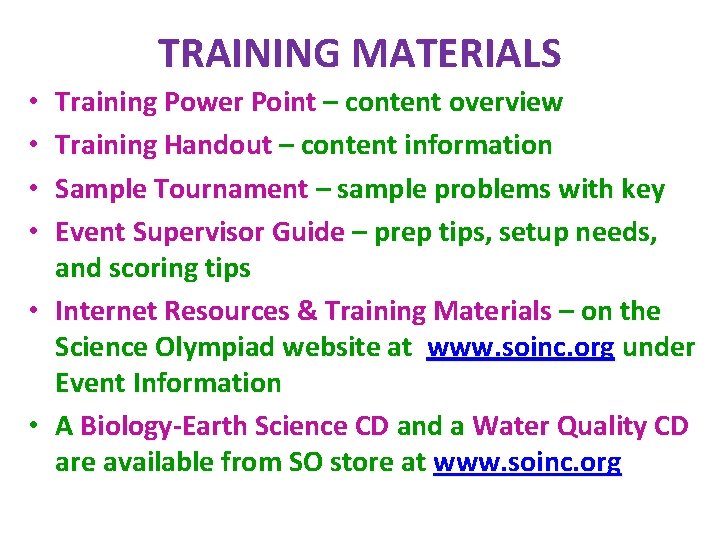 TRAINING MATERIALS

• Training Power Point – content overview
• Training Handout – content information
• Sample Tournament – sample problems with key
• Event Supervisor Guide – prep tips, setup needs, and scoring tips
• Internet Resources & Training Materials – on the Science Olympiad website at www.soinc.org under Event Information
• A Biology-Earth Science CD and a Water Quality CD are available from SO store at www.soinc.org